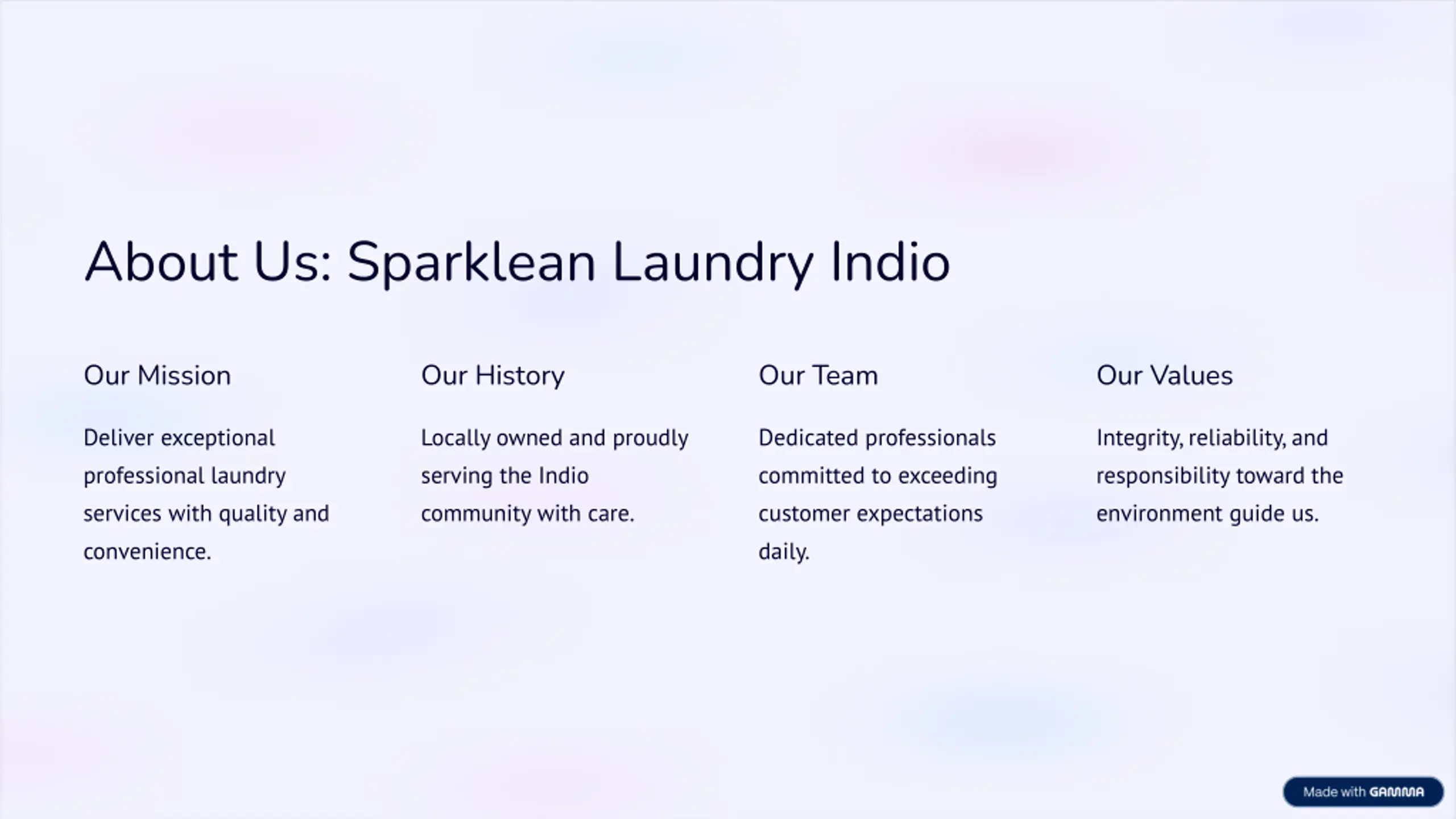 About Us: Sparklean Laundry Indio

Our Mission

Deliver exceptional professional laundry services with quality and convenience.

Our History

Locally owned and proudly serving the Indio community with care.

Our Team

Dedicated professionals committed to exceeding customer expectations daily.

Our Values

Integrity, reliability, and responsibility toward the environment guide us.

Made with GAMMA